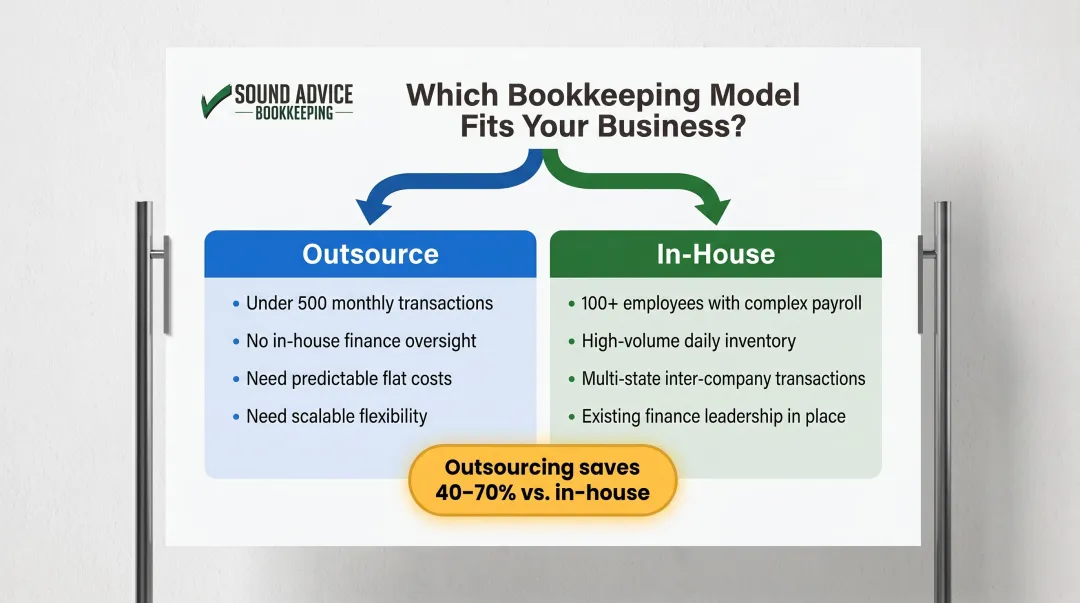 SOUND ADVICE
BOOKKEEPING

Which Bookkeeping Model Fits Your Business?

Outsource

• Under 500 monthly transactions
• No in-house finance oversight
• Need predictable flat costs
• Need scalable flexibility

In-House

• 100+ employees with complex payroll
• High-volume daily inventory
• Multi-state inter-company transactions
• Existing finance leadership in place

Outsourcing saves 40–70% vs. in-house